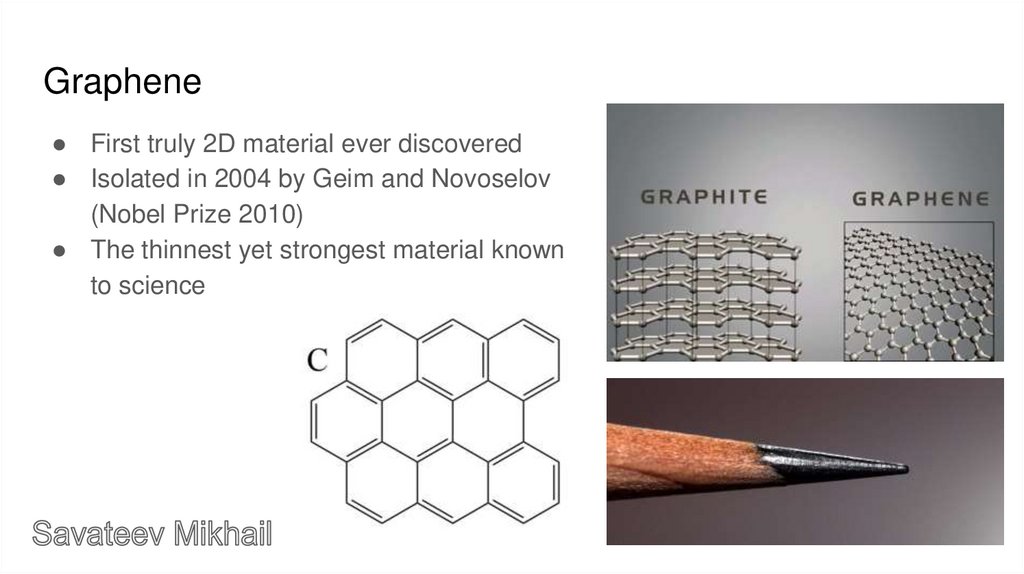 Graphene

● First truly 2D material ever discovered
● Isolated in 2004 by Geim and Novoselov (Nobel Prize 2010)
● The thinnest yet strongest material known to science

C

GRAPHITE

GRAPHENE

Savateev Mikhail